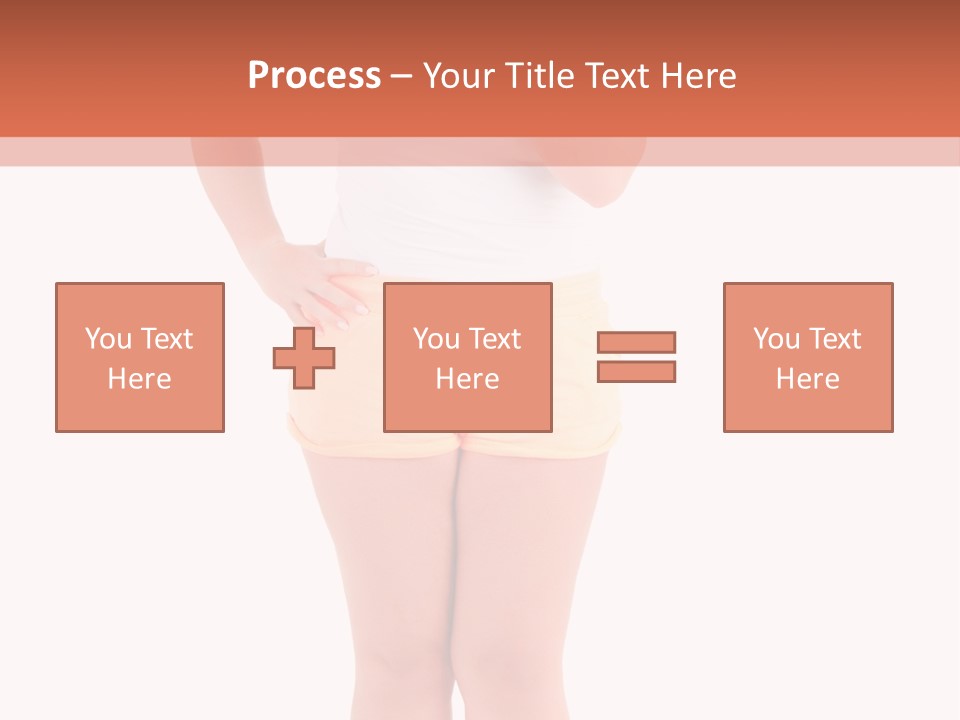 Process – Your Title Text Here

You Text Here

You Text Here

You Text Here